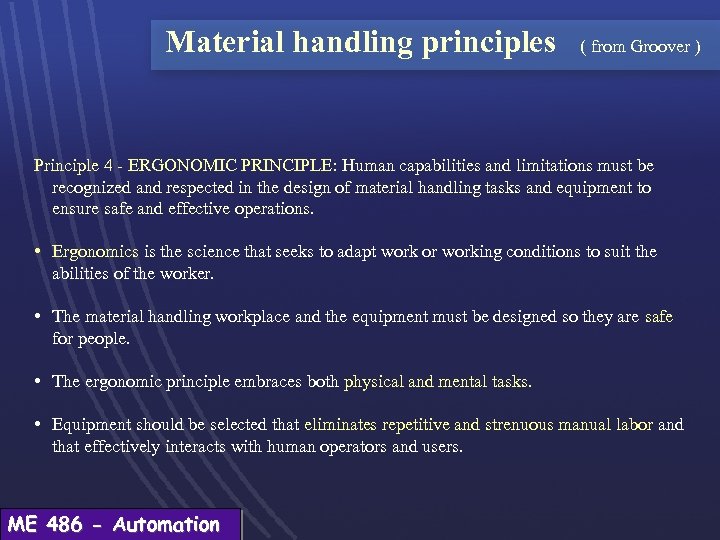 Material handling principles ( from Groover )

Principle 4 - ERGONOMIC PRINCIPLE: Human capabilities and limitations must be recognized and respected in the design of material handling tasks and equipment to ensure safe and effective operations.

• Ergonomics is the science that seeks to adapt work or working conditions to suit the abilities of the worker.

• The material handling workplace and the equipment must be designed so they are safe for people.

• The ergonomic principle embraces both physical and mental tasks.

• Equipment should be selected that eliminates repetitive and strenuous manual labor and that effectively interacts with human operators and users.

ME 486 - Automation